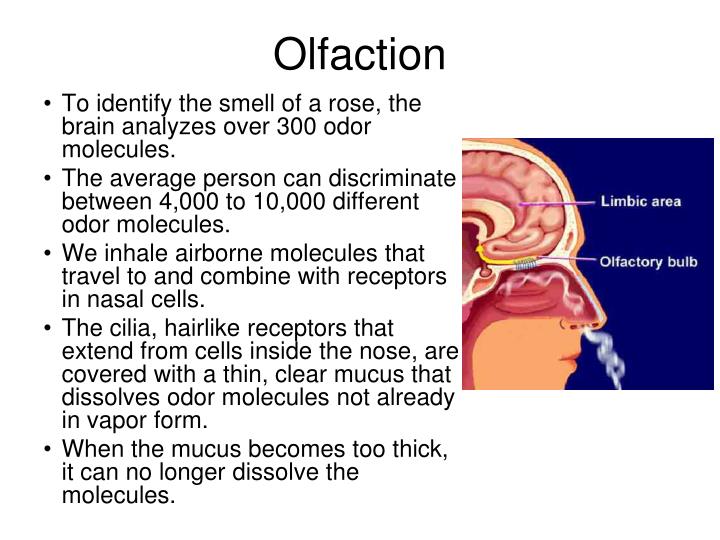 Olfaction

• To identify the smell of a rose, the brain analyzes over 300 odor molecules.
• The average person can discriminate between 4,000 to 10,000 different odor molecules.
• We inhale airborne molecules that travel to and combine with receptors in nasal cells.
• The cilia, hairlike receptors that extend from cells inside the nose, are covered with a thin, clear mucus that dissolves odor molecules not already in vapor form.
• When the mucus becomes too thick, it can no longer dissolve the molecules.

Limbic area
Olfactory bulb